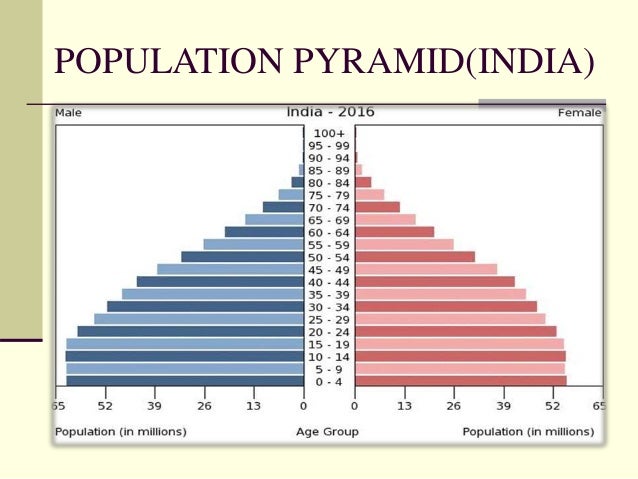 POPULATION PYRAMID(INDIA)

Male

India - 2016

Female

100+
95 - 99
90 - 94
85 - 89
80 - 84
75 - 79
70 - 74
65 - 69
60 - 64
55 - 59
50 - 54
45 - 49
40 - 44
35 - 39
30 - 34
25 - 29
20 - 24
15 - 19
10 - 14
5 - 9
0 - 4

65 52 39 26 13 0

0 13 26 39 52 65

Population (in millions)

Age Group

Population (in millions)